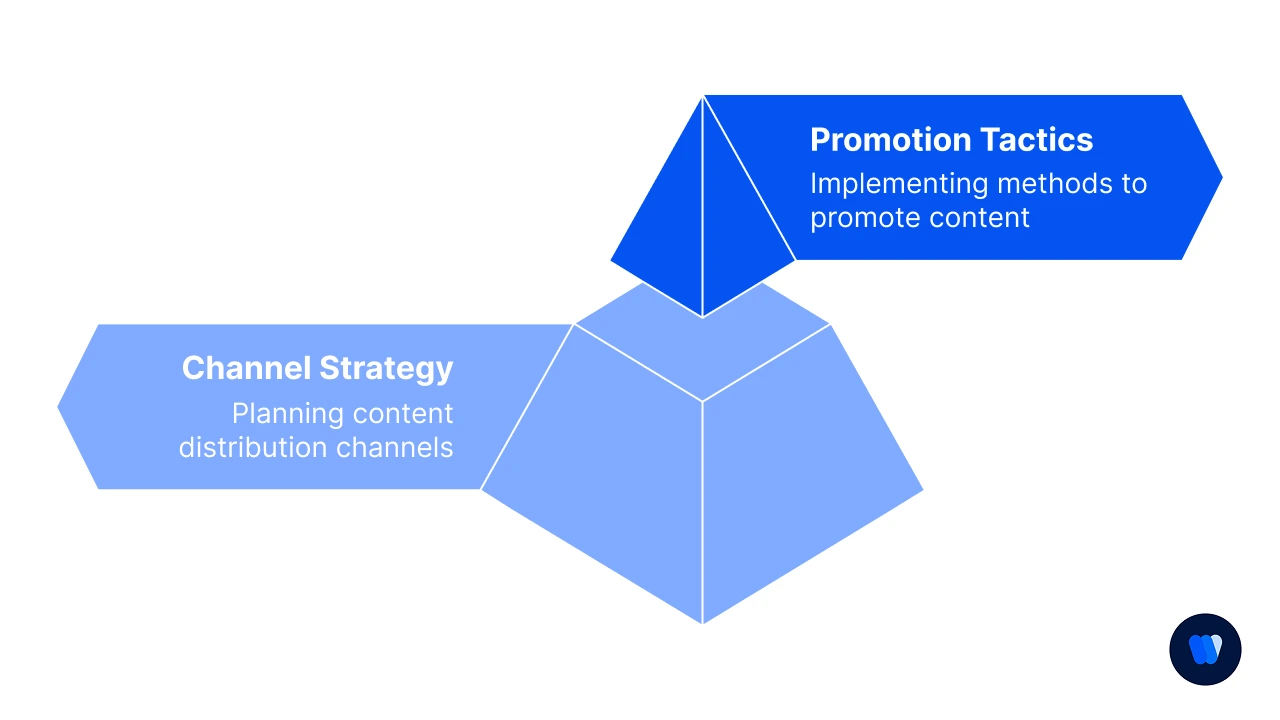 Promotion Tactics
Implementing methods to promote content

Channel Strategy
Planning content distribution channels